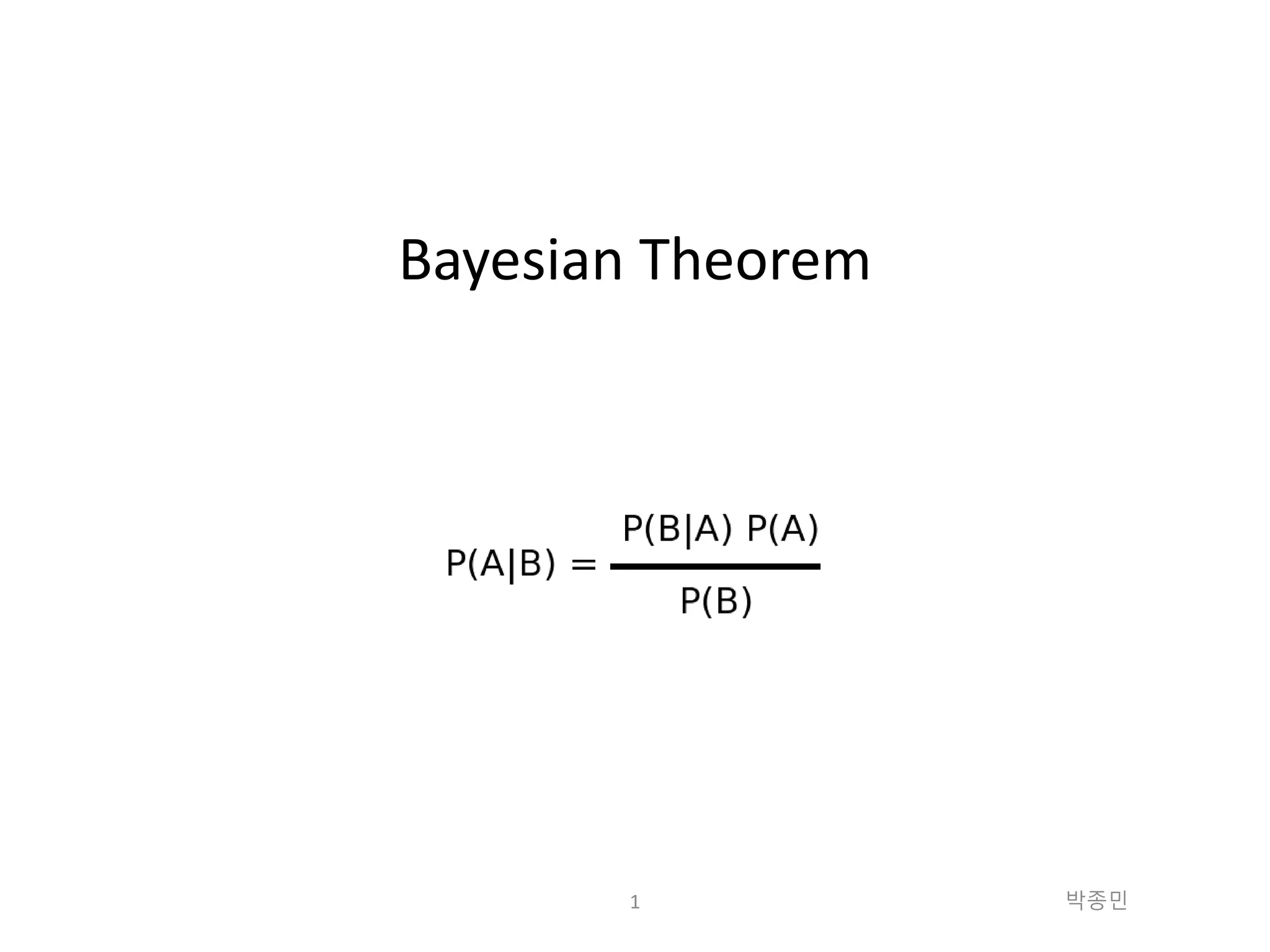 Bayesian Theorem

$P(A|B) = \frac{P(B|A)\ P(A)}{P(B)}$

1

박종민